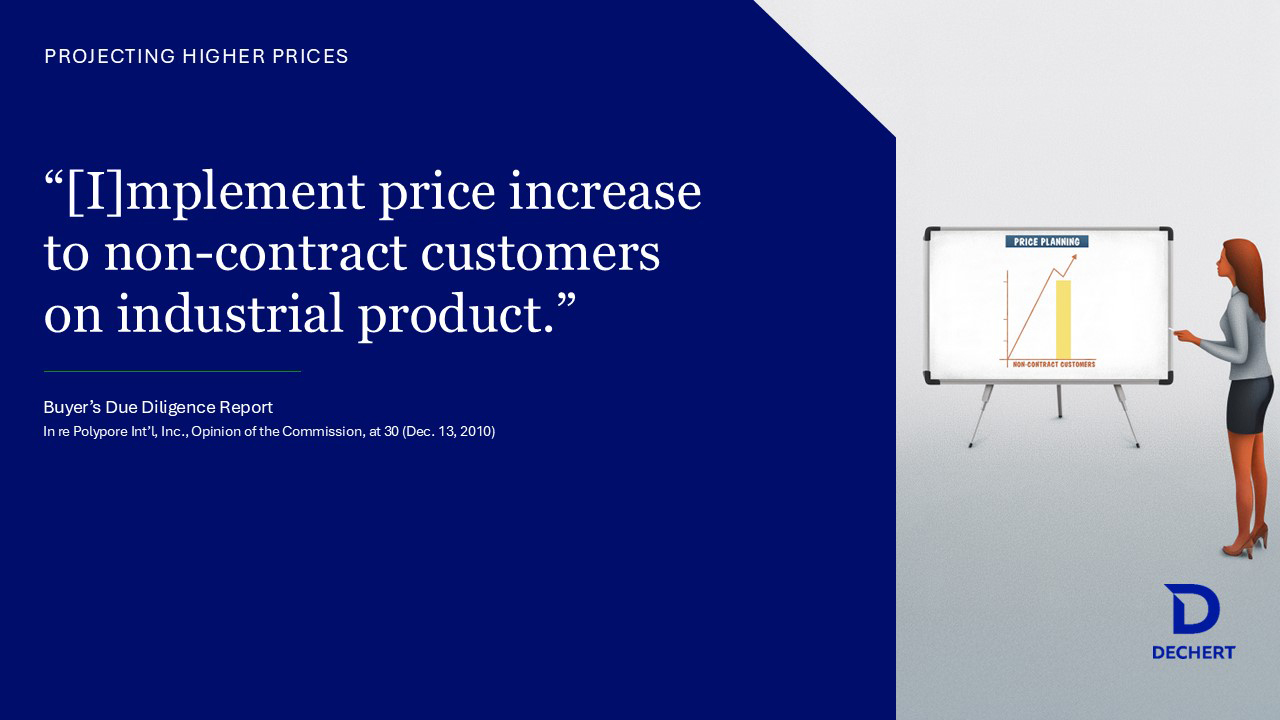 PROJECTING HIGHER PRICES

“[I]mplement price increase to non-contract customers on industrial product.”

Buyer’s Due Diligence Report

In re Polypore Int’l, Inc., Opinion of the Commission, at 30 (Dec. 13, 2010)

PRICE PLANNING

NON-CONTRACT CUSTOMERS

DECHERT